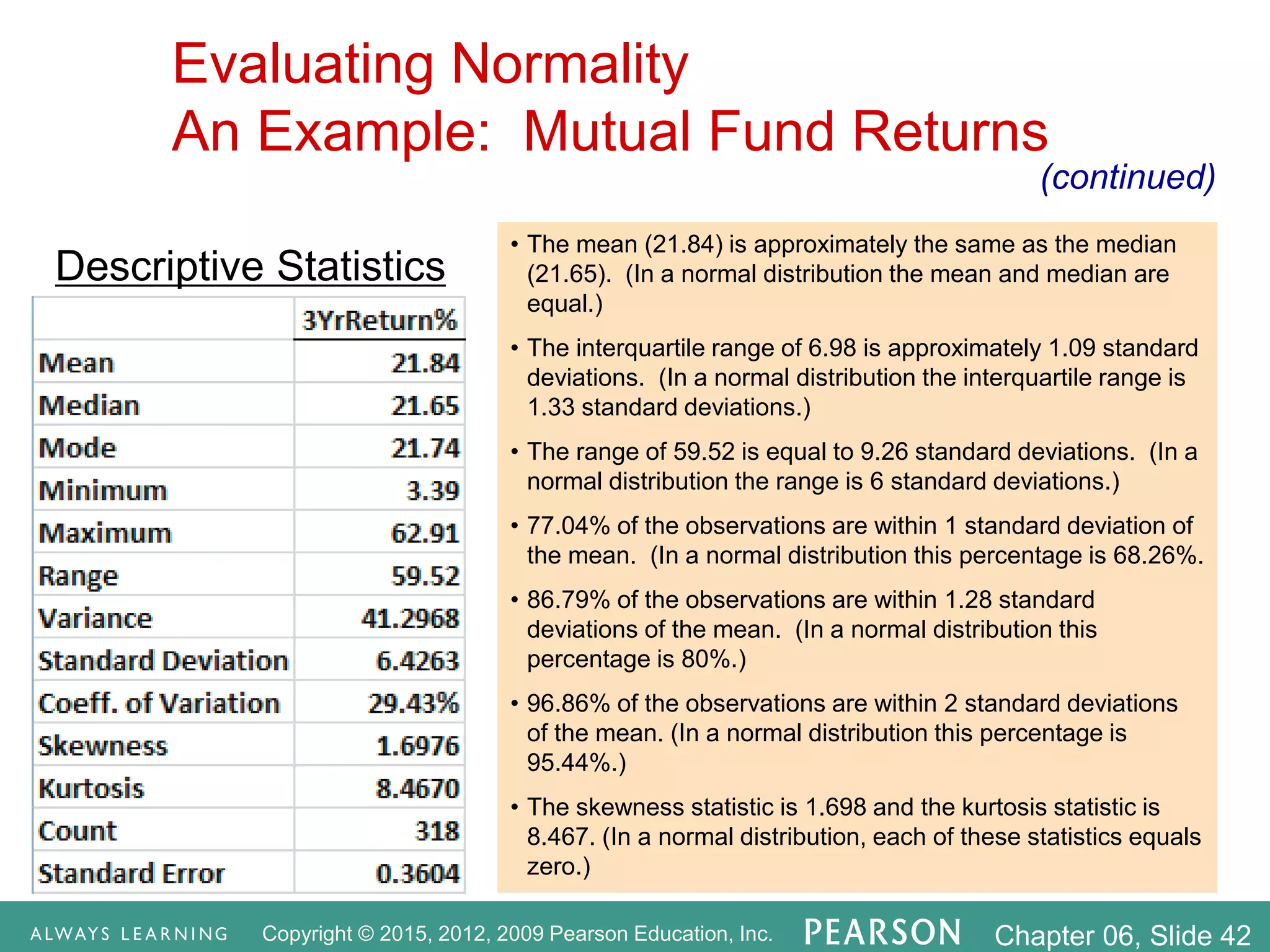 Evaluating Normality
An Example: Mutual Fund Returns

(continued)

Descriptive Statistics

| | 3YrReturn% |
|---|---|
| Mean | 21.84 |
| Median | 21.65 |
| Mode | 21.74 |
| Minimum | 3.39 |
| Maximum | 62.91 |
| Range | 59.52 |
| Variance | 41.2968 |
| Standard Deviation | 6.4263 |
| Coeff. of Variation | 29.43% |
| Skewness | 1.6976 |
| Kurtosis | 8.4670 |
| Count | 318 |
| Standard Error | 0.3604 |

• The mean (21.84) is approximately the same as the median (21.65). (In a normal distribution the mean and median are equal.)

• The interquartile range of 6.98 is approximately 1.09 standard deviations. (In a normal distribution the interquartile range is 1.33 standard deviations.)

• The range of 59.52 is equal to 9.26 standard deviations. (In a normal distribution the range is 6 standard deviations.)

• 77.04% of the observations are within 1 standard deviation of the mean. (In a normal distribution this percentage is 68.26%.

• 86.79% of the observations are within 1.28 standard deviations of the mean. (In a normal distribution this percentage is 80%.)

• 96.86% of the observations are within 2 standard deviations of the mean. (In a normal distribution this percentage is 95.44%.)

• The skewness statistic is 1.698 and the kurtosis statistic is 8.467. (In a normal distribution, each of these statistics equals zero.)

ALWAYS LEARNING Copyright © 2015, 2012, 2009 Pearson Education, Inc. PEARSON Chapter 06, Slide 42